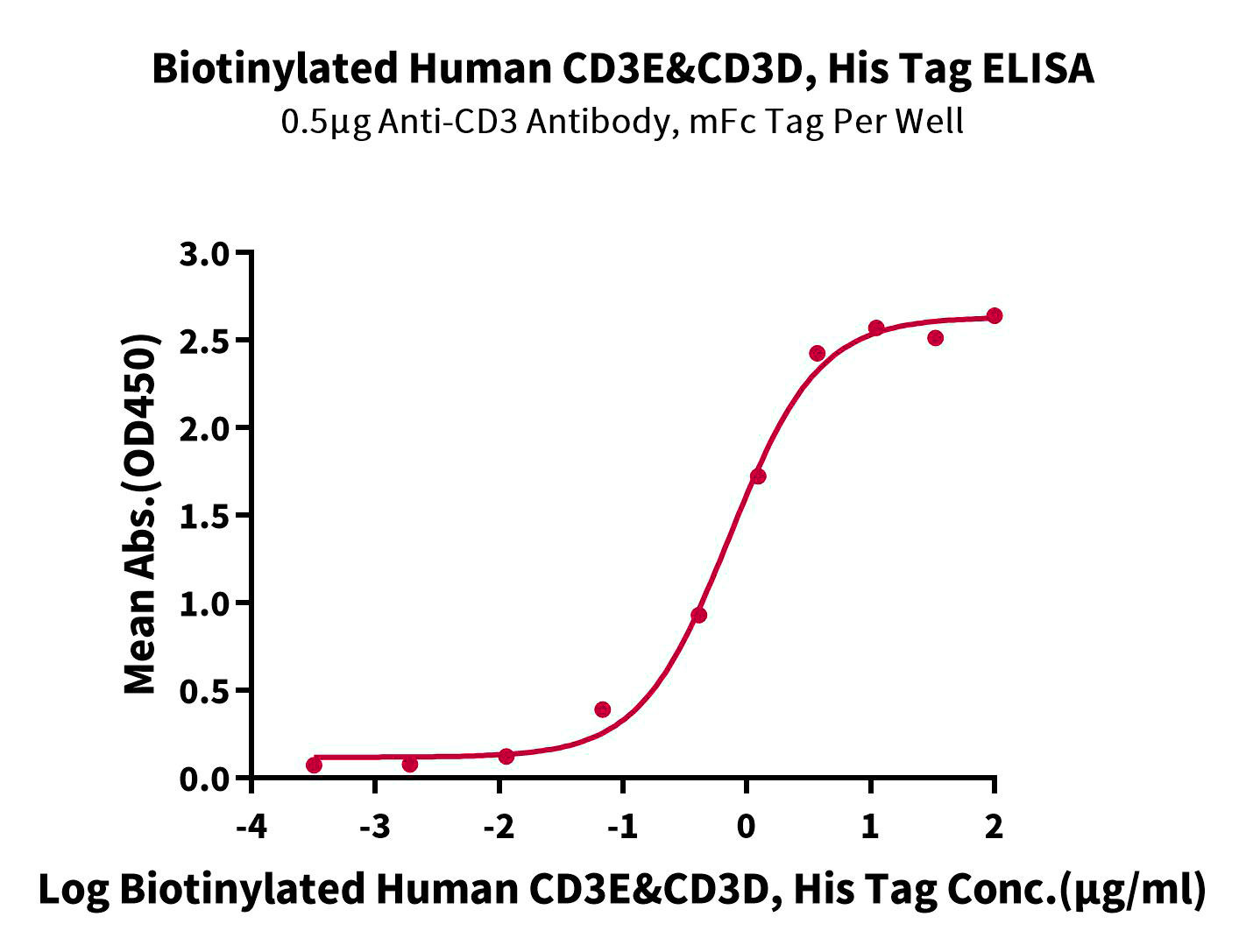 Biotinylated Human CD3E&CD3D, His Tag ELISA
0.5μg Anti-CD3 Antibody, mFc Tag Per Well

Mean Abs.(OD450)

3.0
2.5
2.0
1.5
1.0
0.5
0.0

-4
-3
-2
-1
0
1
2

Log Biotinylated Human CD3E&CD3D, His Tag Conc.(μg/ml)